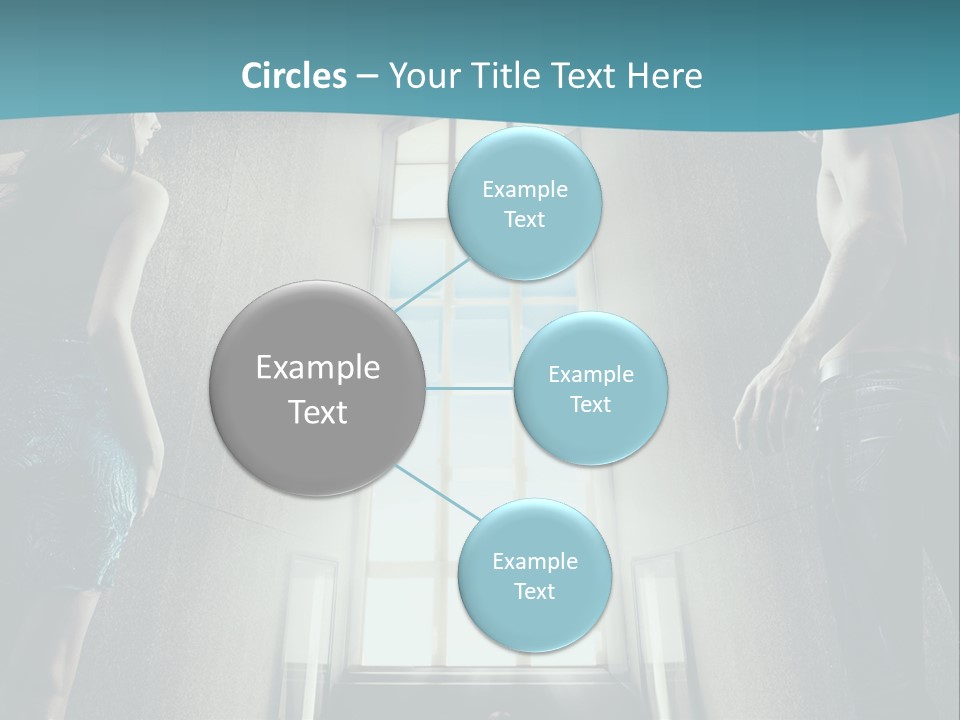 Circles – Your Title Text Here

Example Text

Example Text

Example Text

Example Text